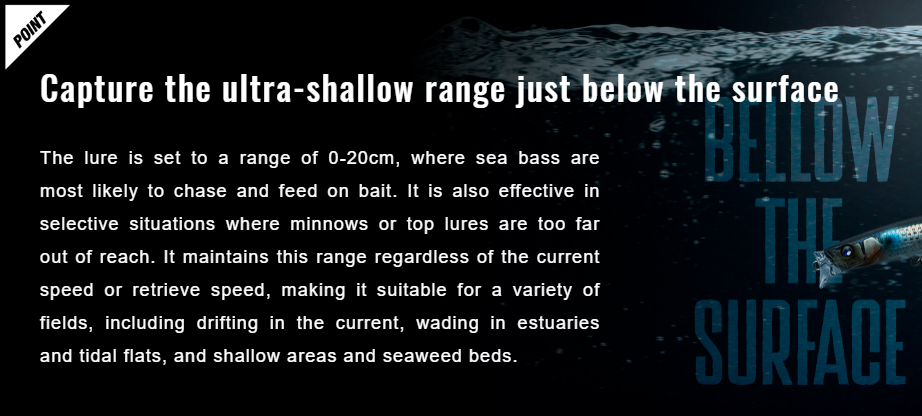 POINT

Capture the ultra-shallow range just below the surface

The lure is set to a range of 0-20cm, where sea bass are most likely to chase and feed on bait. It is also effective in selective situations where minnows or top lures are too far out of reach. It maintains this range regardless of the current speed or retrieve speed, making it suitable for a variety of fields, including drifting in the current, wading in estuaries and tidal flats, and shallow areas and seaweed beds.

BELLOW THE SURFACE